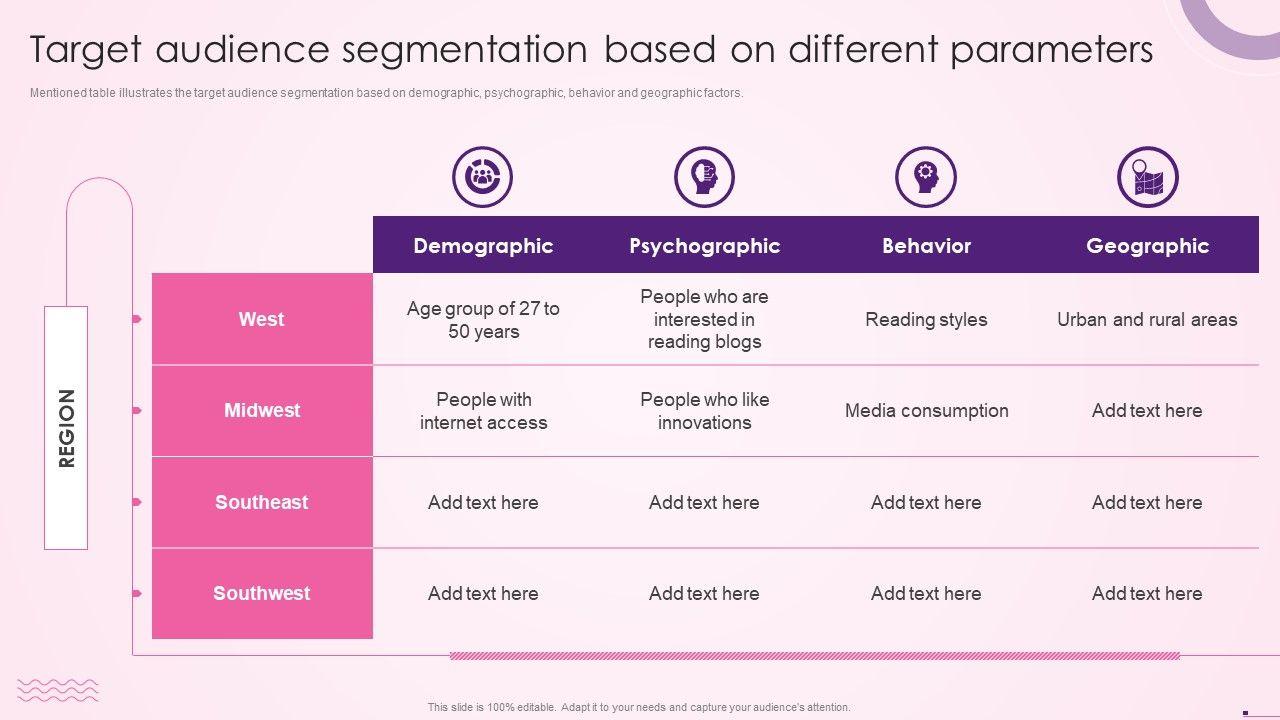 Target audience segmentation based on different parameters

Mentioned table illustrates the target audience segmentation based on demographic, psychographic, behavior and geographic factors.

REGION

| | Demographic | Psychographic | Behavior | Geographic |
|---|---|---|---|---|
| West | Age group of 27 to 50 years | People who are interested in reading blogs | Reading styles | Urban and rural areas |
| Midwest | People with internet access | People who like innovations | Media consumption | Add text here |
| Southeast | Add text here | Add text here | Add text here | Add text here |
| Southwest | Add text here | Add text here | Add text here | Add text here |

This slide is 100% editable. Adapt it to your needs and capture your audience's attention.